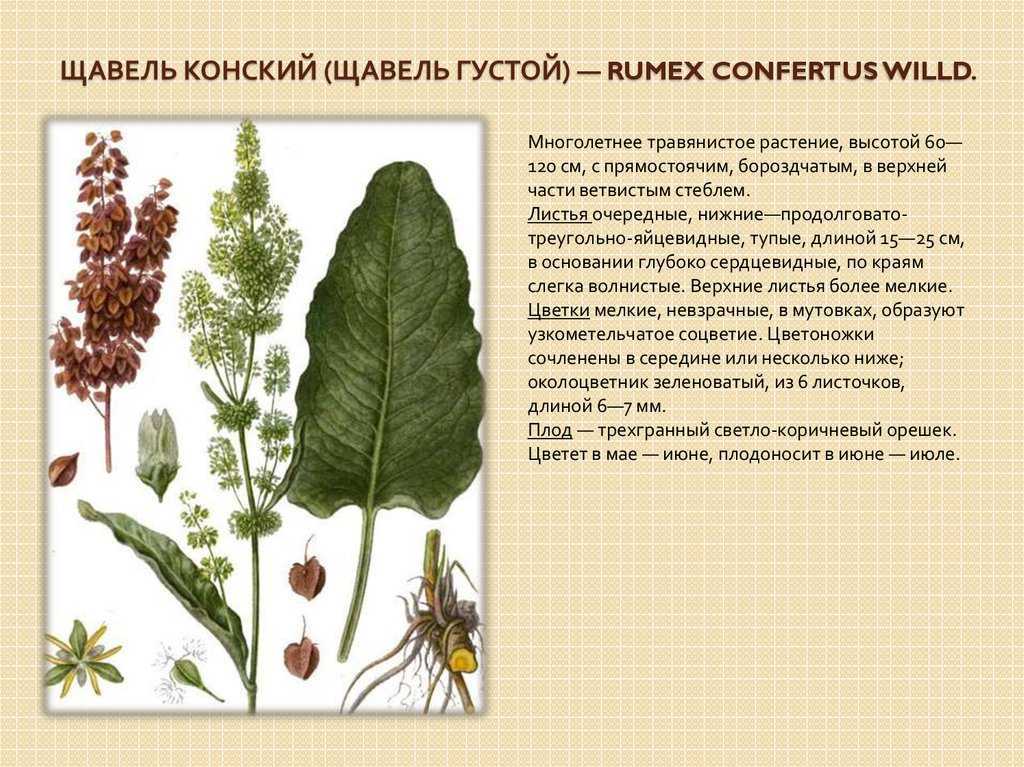 ЩАВЕЛЬ КОНСКИЙ (ЩАВЕЛЬ ГУСТОЙ) — RUMEX CONFERTUS WILLD.

Многолетнее травянистое растение, высотой 60—120 см, с прямостоячим, бороздчатым, в верхней части ветвистым стеблем.
Листья очередные, нижние—продолговато-треугольно-яйцевидные, тупые, длиной 15—25 см, в основании глубоко сердцевидные, по краям слегка волнистые. Верхние листья более мелкие.
Цветки мелкие, невзрачные, в мутовках, образуют узкометельчатое соцветие. Цветоножки сочленены в середине или несколько ниже; околоцветник зеленоватый, из 6 листочков, длиной 6—7 мм.
Плод — трехгранный светло-коричневый орешек.
Цветет в мае — июне, плодоносит в июне — июле.